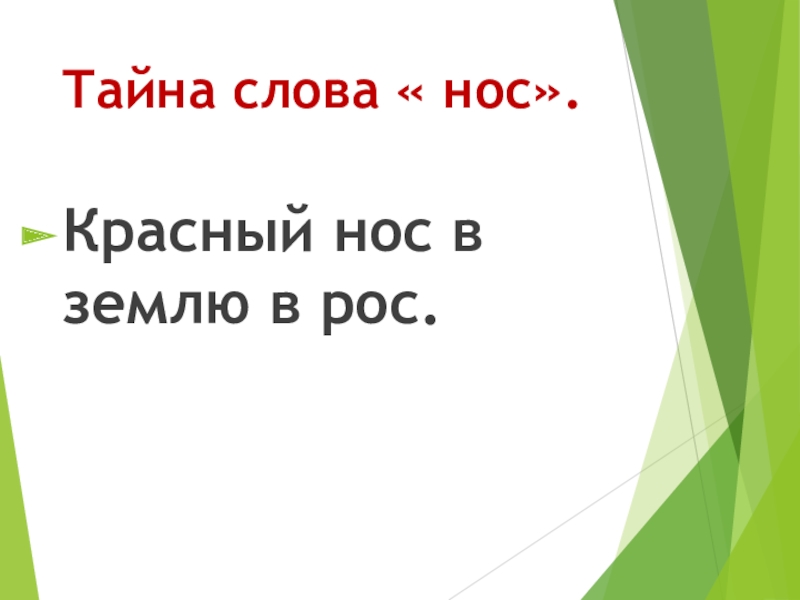 Тайна слова « нос».

Красный нос в землю в рос.